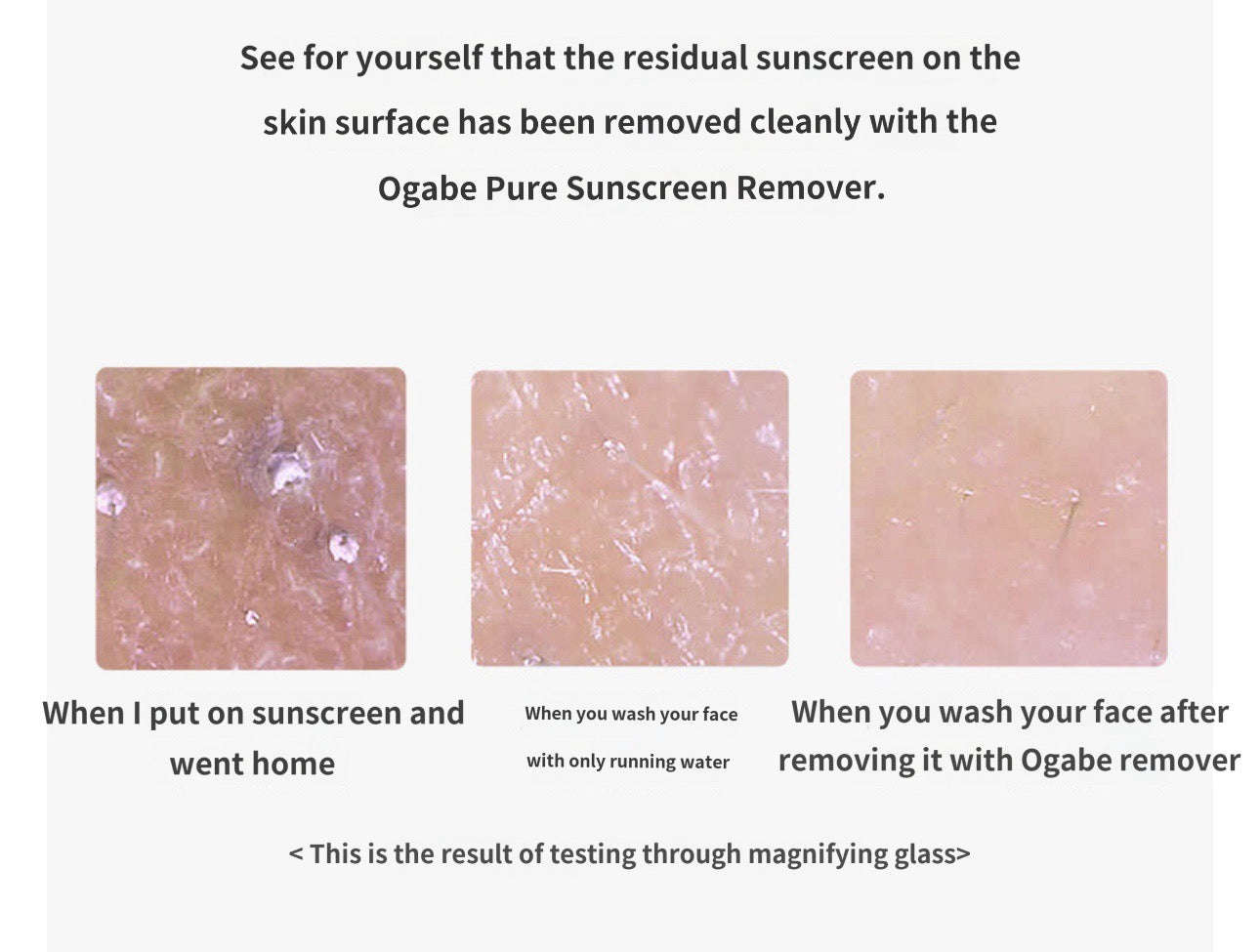 See for yourself that the residual sunscreen on the skin surface has been removed cleanly with the Ogabe Pure Sunscreen Remover.

When I put on sunscreen and went home

When you wash your face with only running water

When you wash your face after removing it with Ogabe remover

< This is the result of testing through magnifying glass>